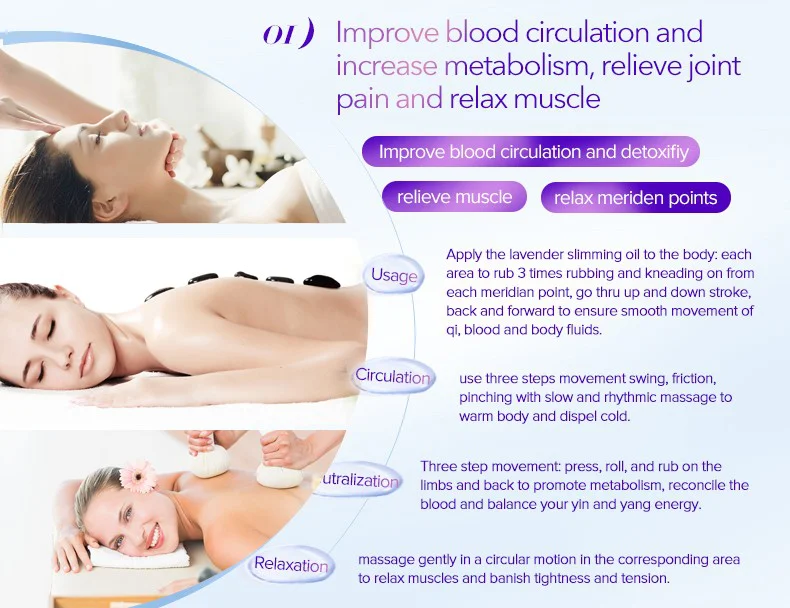 01) Improve blood circulation and increase metabolism, relieve joint pain and relax muscle

Improve blood circulation and detoxifiy

relieve muscle

relax meriden points

Usage

Apply the lavender slimming oil to the body: each area to rub 3 times rubbing and kneading on from each meridian point, go thru up and down stroke, back and forward to ensure smooth movement of qi, blood and body fluids.

Circulation

use three steps movement swing, friction, pinching with slow and rhythmic massage to warm body and dispel cold.

utralization

Three step movement: press, roll, and rub on the limbs and back to promote metabolism, reconcile the blood and balance your yin and yang energy.

Relaxation

massage gently in a circular motion in the corresponding area to relax muscles and banish tightness and tension.